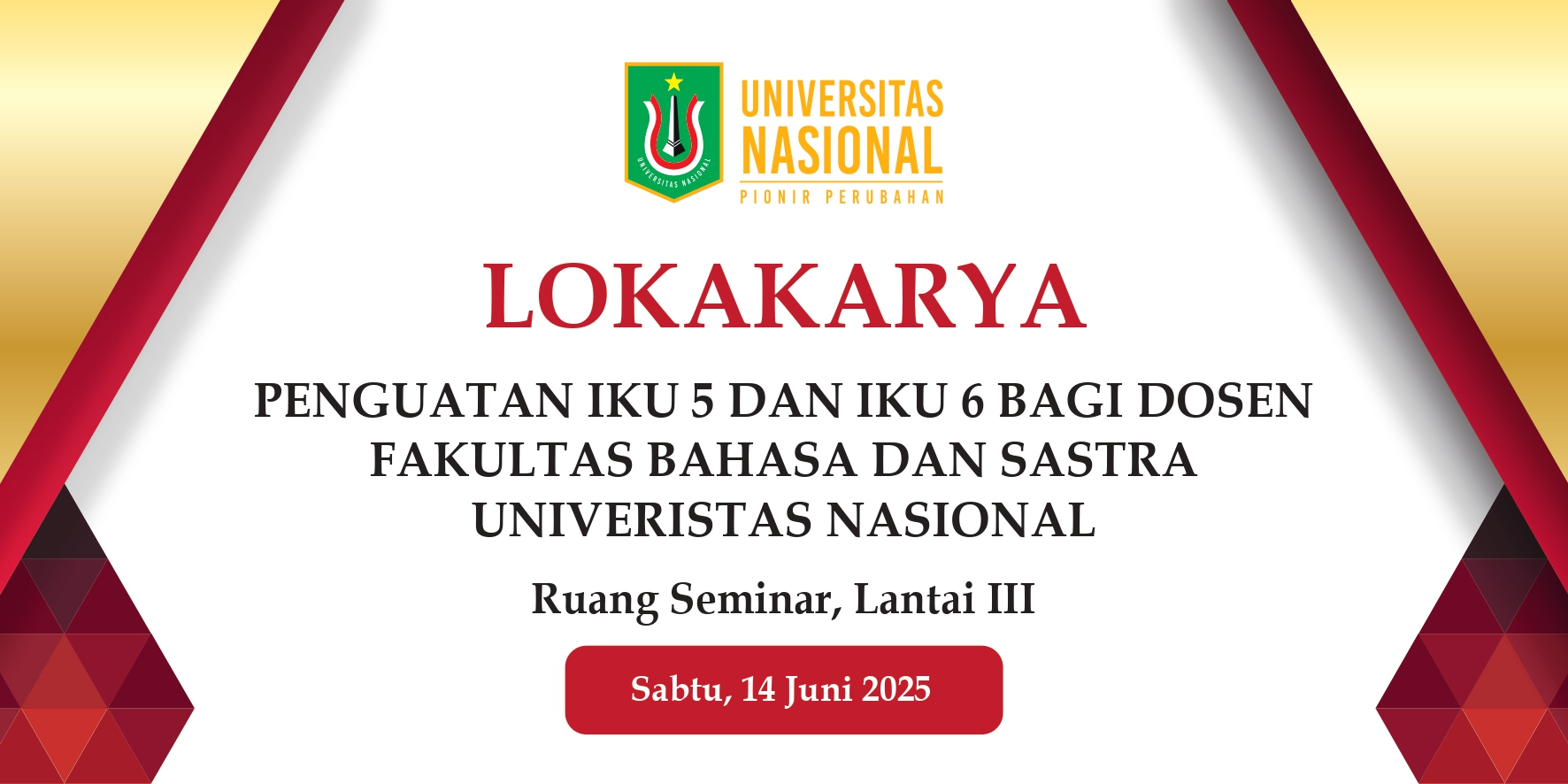 UNIVERSITAS NASIONAL
UNIVERSITAS
NASIONAL
PIONIR PERUBAHAN

LOKAKARYA

PENGUATAN IKU 5 DAN IKU 6 BAGI DOSEN
FAKULTAS BAHASA DAN SASTRA
UNIVERISTAS NASIONAL

Ruang Seminar, Lantai III

Sabtu, 14 Juni 2025